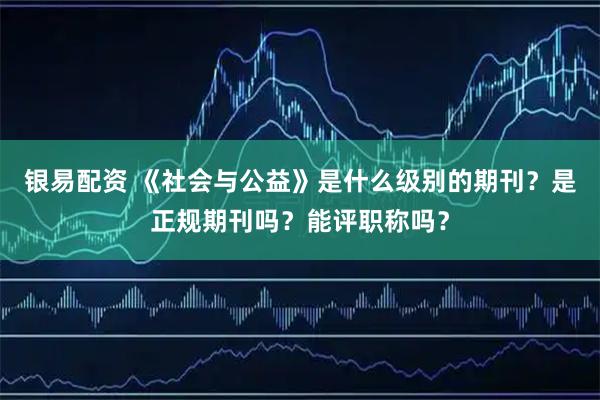 银易配资 《社会与公益》是什么级别的期刊？是正规期刊吗？能评职称吗？